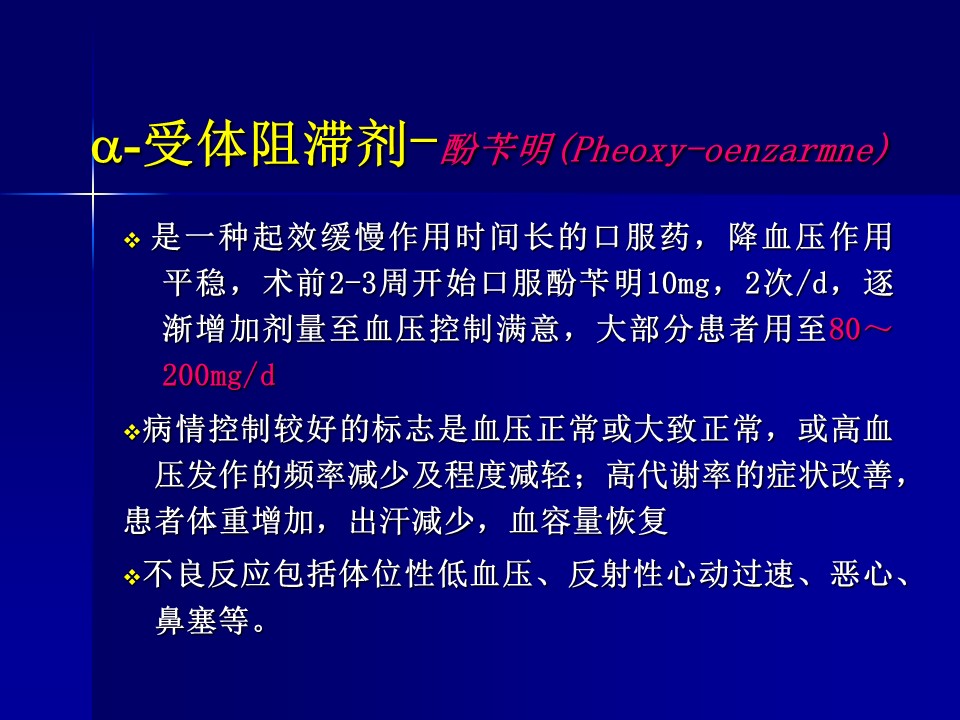 α-受体阻滞剂-酚苄明(Pheoxy-oenzarmne)

❖ 是一种起效缓慢作用时间长的口服药，降血压作用平稳，术前2-3周开始口服酚苄明10mg，2次/d，逐渐增加剂量至血压控制满意，大部分患者用至80～200mg/d

❖病情控制较好的标志是血压正常或大致正常，或高血压发作的频率减少及程度减轻；高代谢率的症状改善，患者体重增加，出汗减少，血容量恢复

❖不良反应包括体位性低血压、反射性心动过速、恶心、鼻塞等。